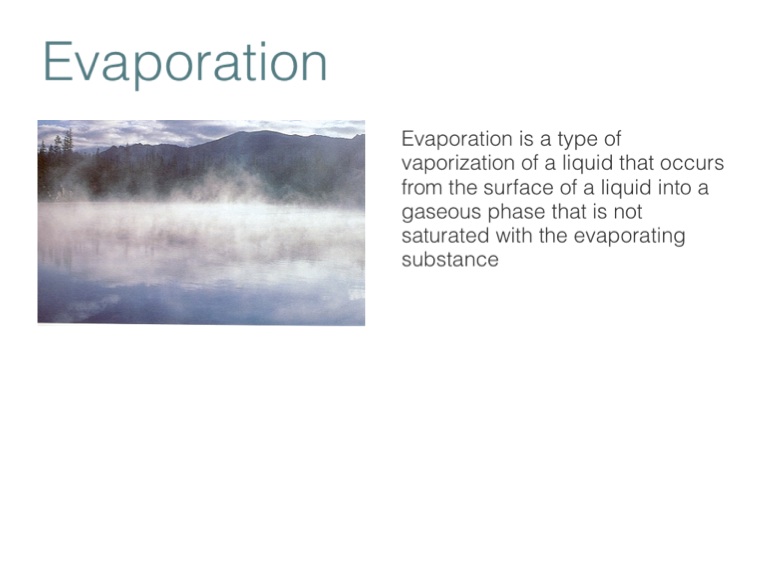 Evaporation

Evaporation is a type of vaporization of a liquid that occurs from the surface of a liquid into a gaseous phase that is not saturated with the evaporating substance